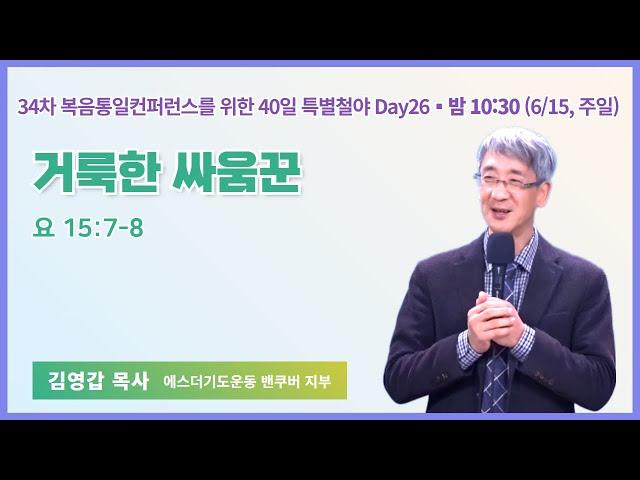 34차 복음통일컨퍼런스를 위한 40일 특별철야 Day26 ▪ 밤 10:30 (6/15, 주일)

거룩한 싸움꾼

요 15:7-8

김영갑 목사 에스더기도운동 밴쿠버 지부